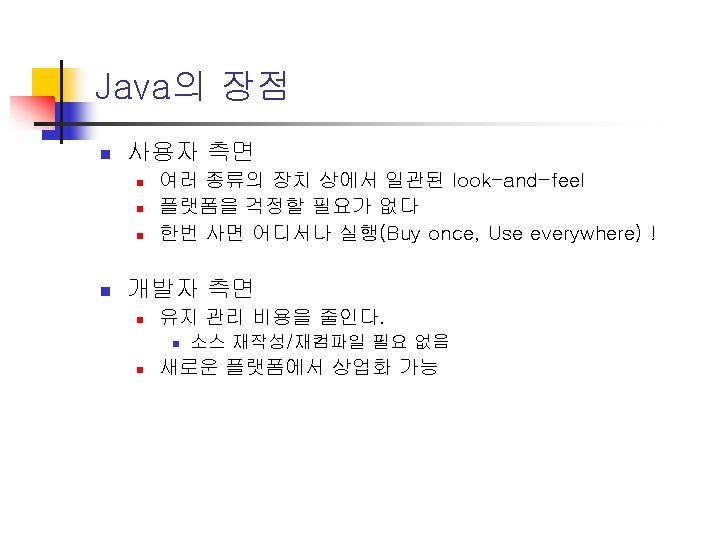 Java의 장점

사용자 측면

여러 종류의 장치 상에서 일관된 look-and-feel

플랫폼을 걱정할 필요가 없다

한번 사면 어디서나 실행(Buy once, Use everywhere) !

개발자 측면

유지 관리 비용을 줄인다.

소스 재작성/재컴파일 필요 없음

새로운 플랫폼에서 상업화 가능